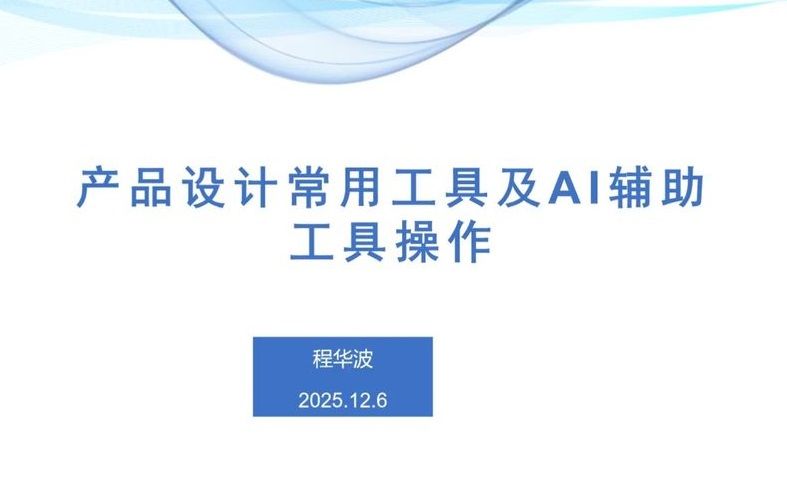 产品设计常用工具及AI辅助工具操作

程华波

2025.12.6